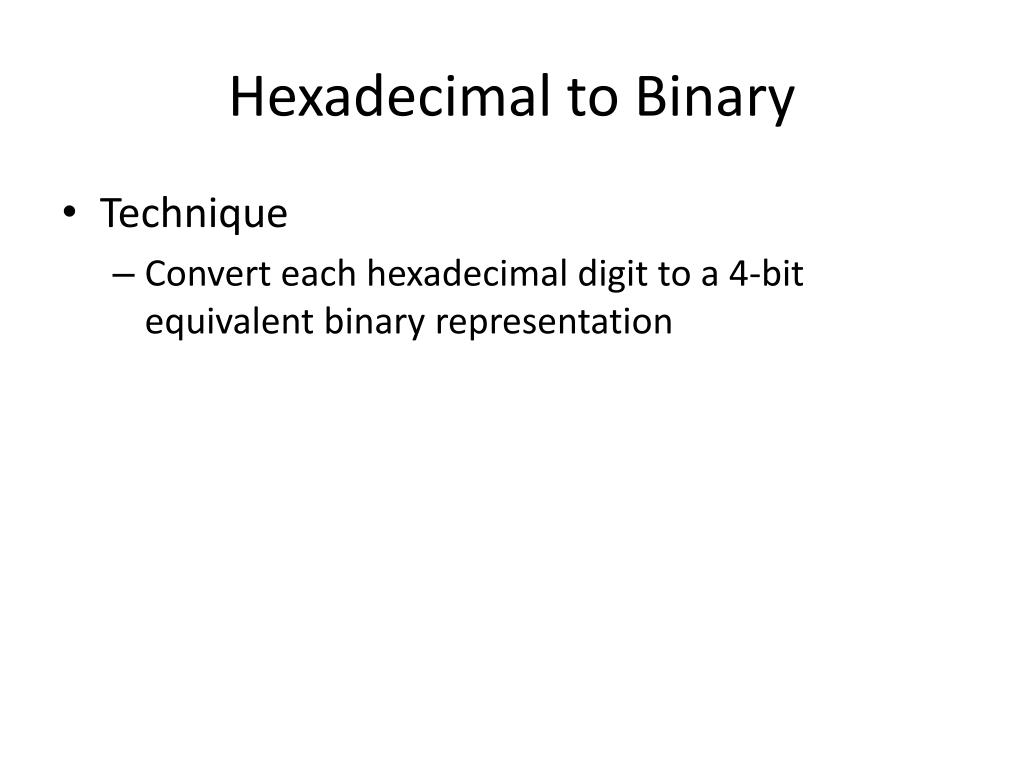 Hexadecimal to Binary

• Technique
– Convert each hexadecimal digit to a 4-bit equivalent binary representation